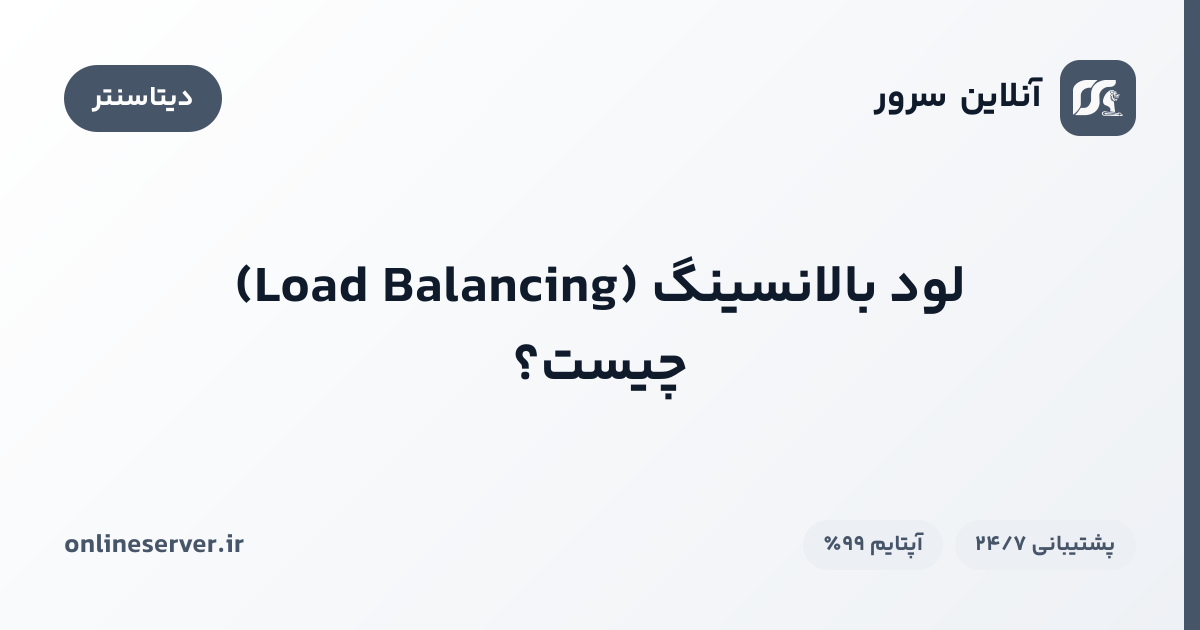 آنلاین سرور

دیتاسنتر

لود بالانسینگ (Load Balancing) چیست؟

پشتیبانی ۲۴/۷

آپتایم ۹۹%

onlineserver.ir